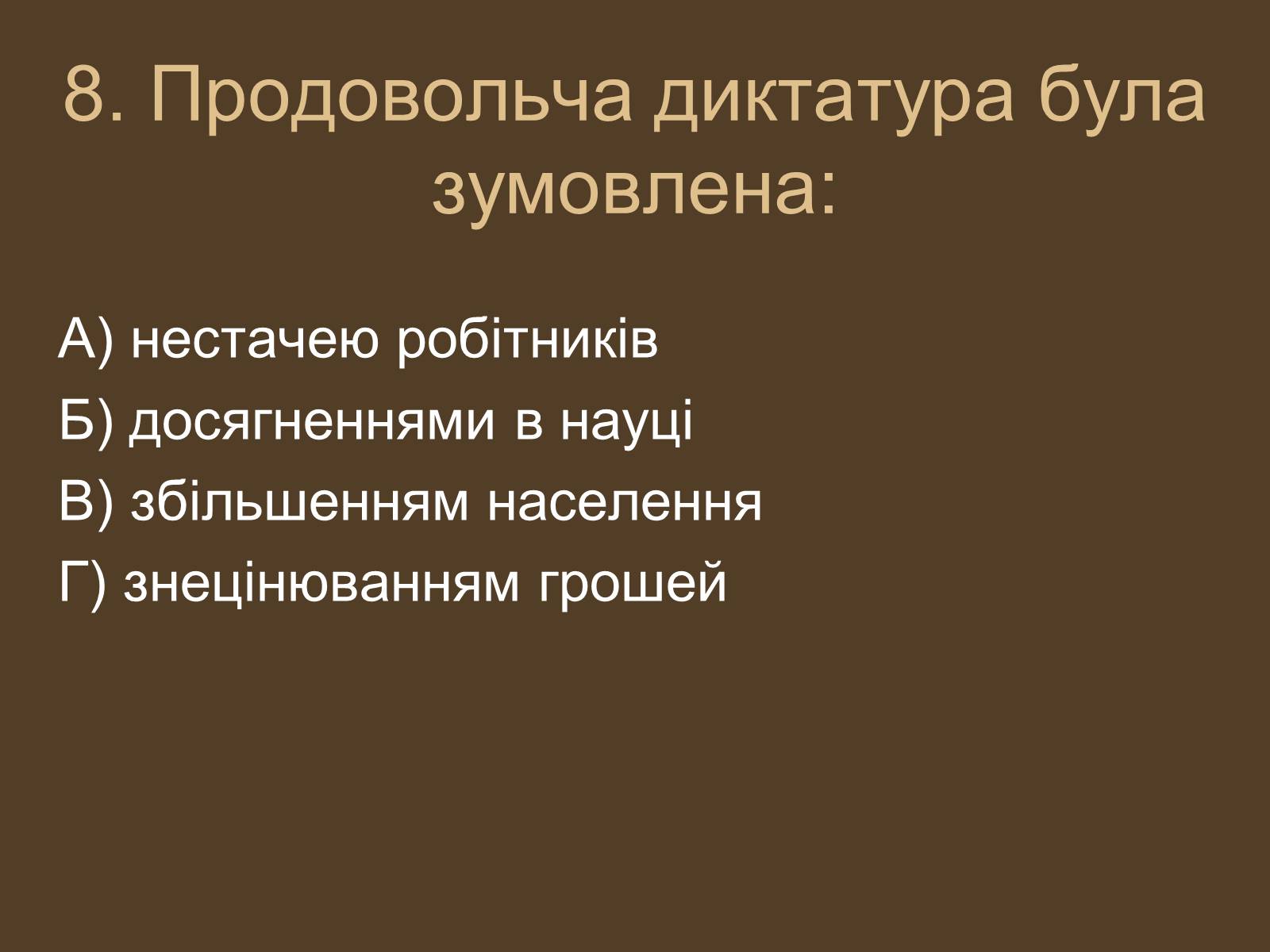 8. Продовольча диктатура була зумовлена:

А) нестачею робітників
Б) досягненнями в науці
В) збільшенням населення
Г) знецінюванням грошей